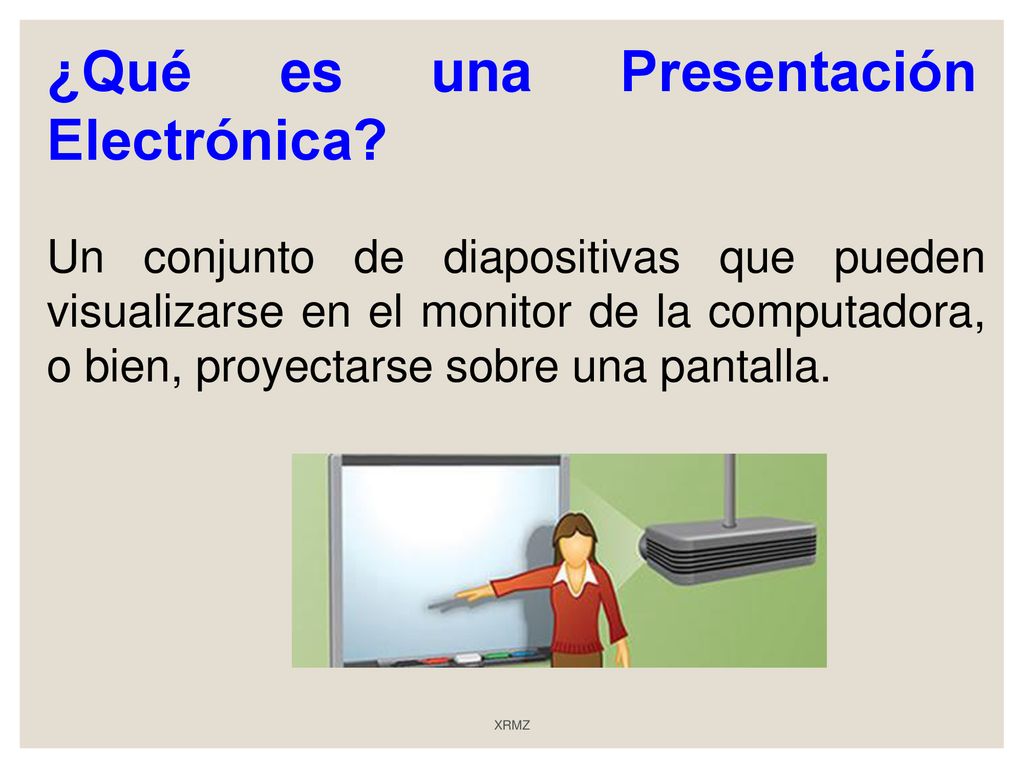 ¿Qué es una Presentación Electrónica?

Un conjunto de diapositivas que pueden visualizarse en el monitor de la computadora, o bien, proyectarse sobre una pantalla.

XRMZ